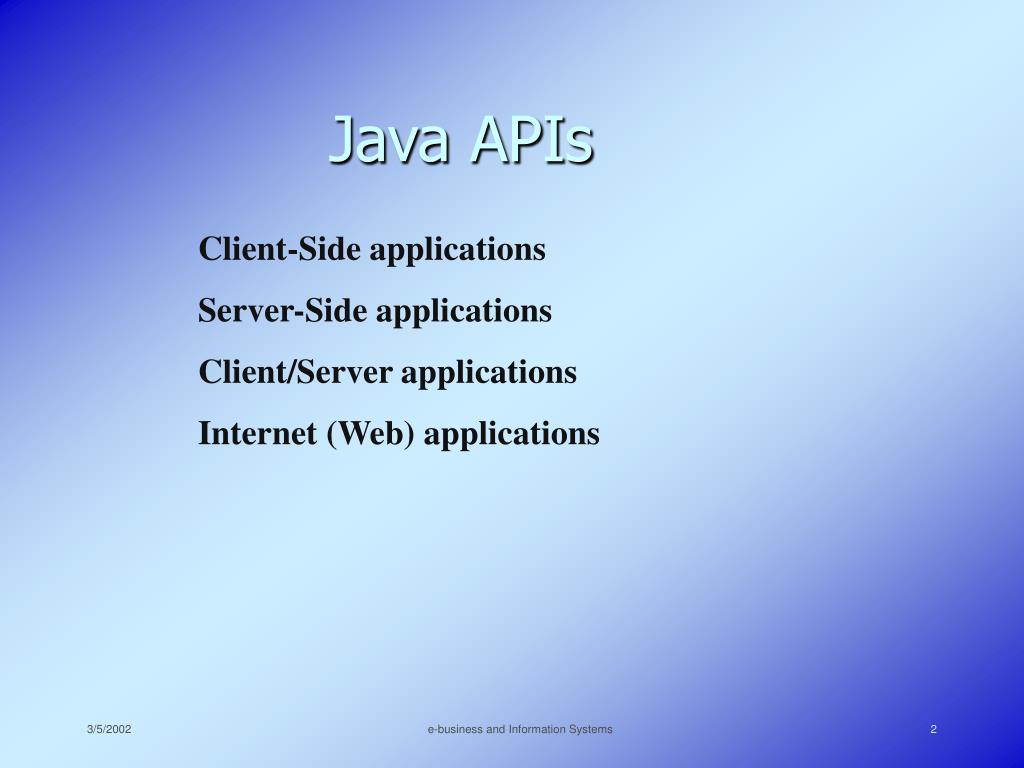 Java APIs

Client-Side applications

Server-Side applications

Client/Server applications

Internet (Web) applications

3/5/2002

e-business and Information Systems

2